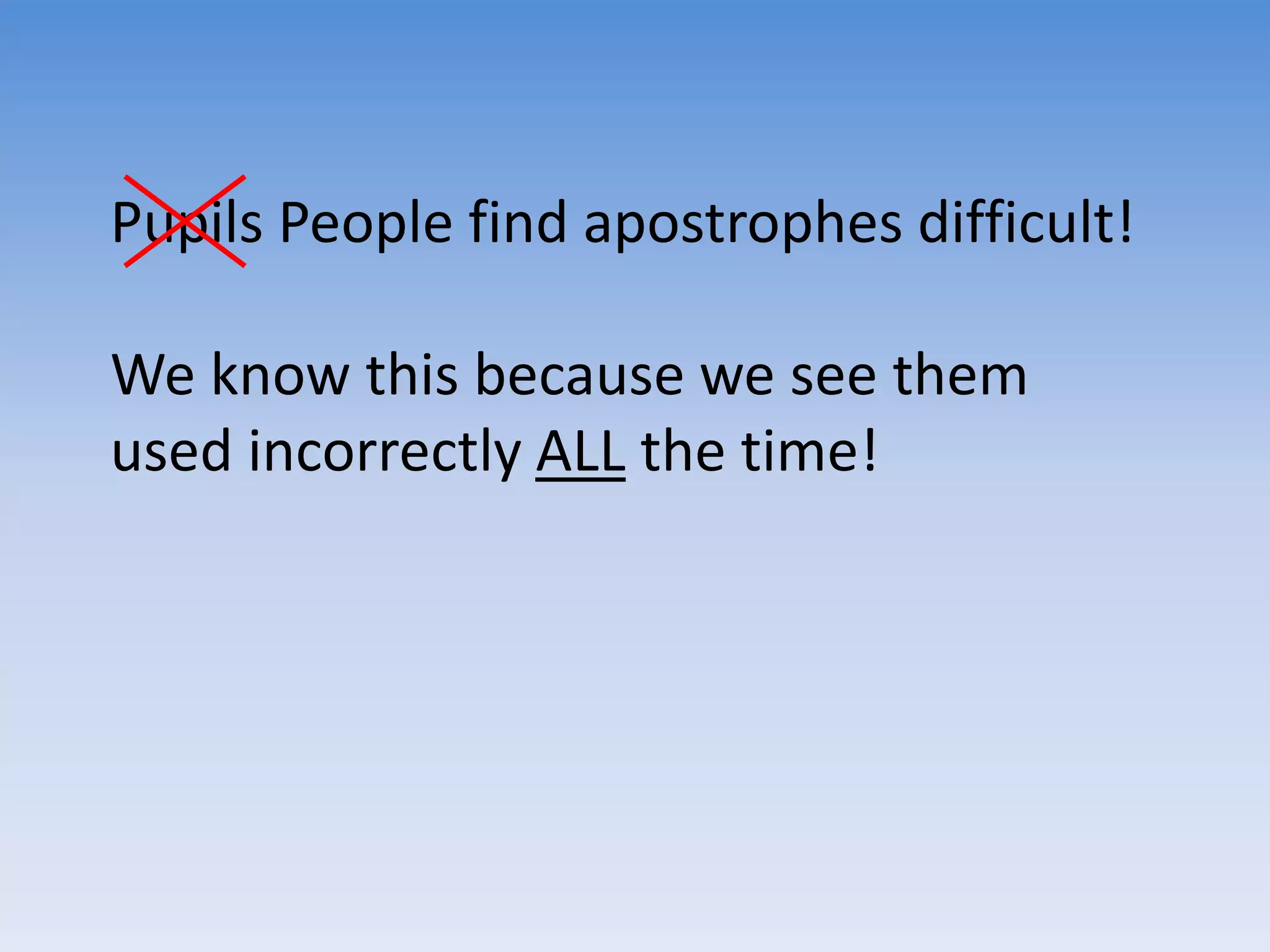 Pupils People find apostrophes difficult!

We know this because we see them used incorrectly ALL the time!